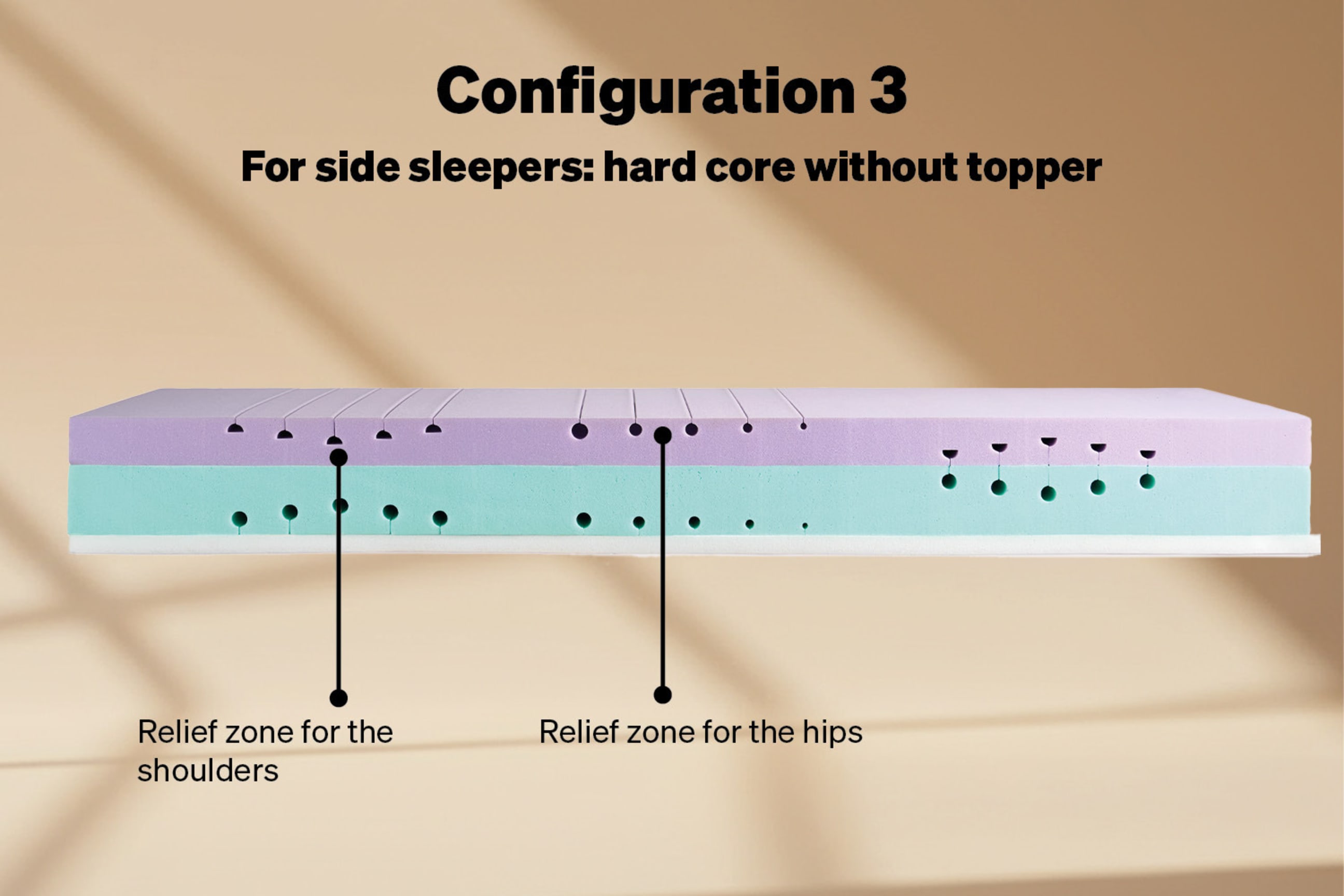 Configuration 3

For side sleepers: hard core without topper

Relief zone for the shoulders

Relief zone for the hips